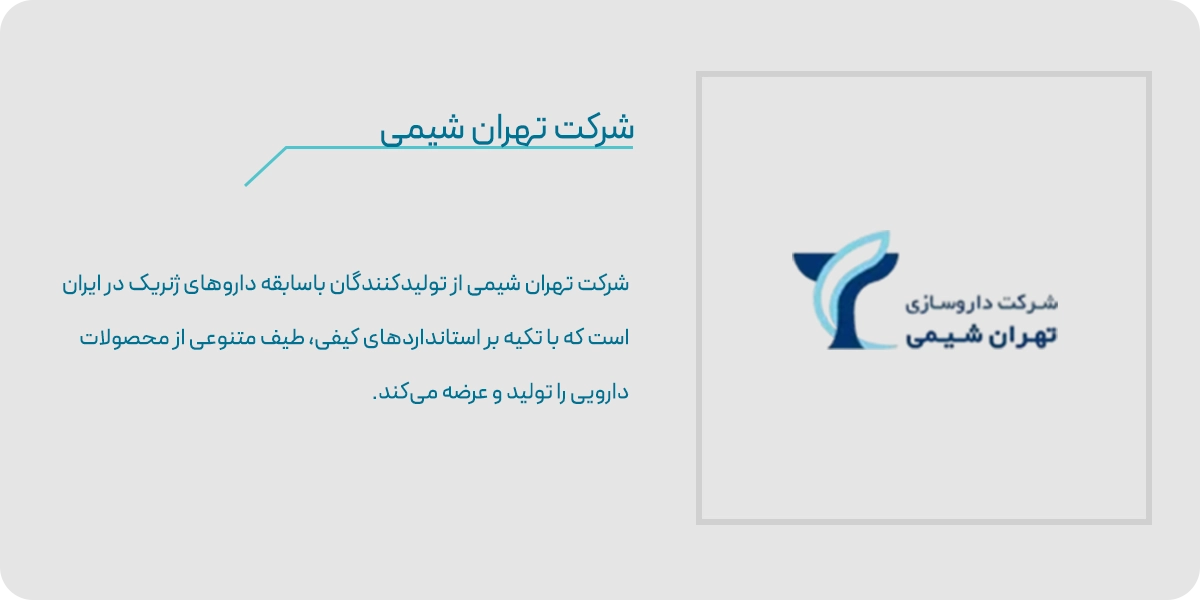 شرکت تهران شیمی

شرکت تهران شیمی از تولیدکنندگان باسابقه داروهای ژنریک در ایران است که با تکیه بر استانداردهای کیفی، طیف متنوعی از محصولات دارویی را تولید و عرضه می‌کند.

شرکت داروسازی
تهران شیمی